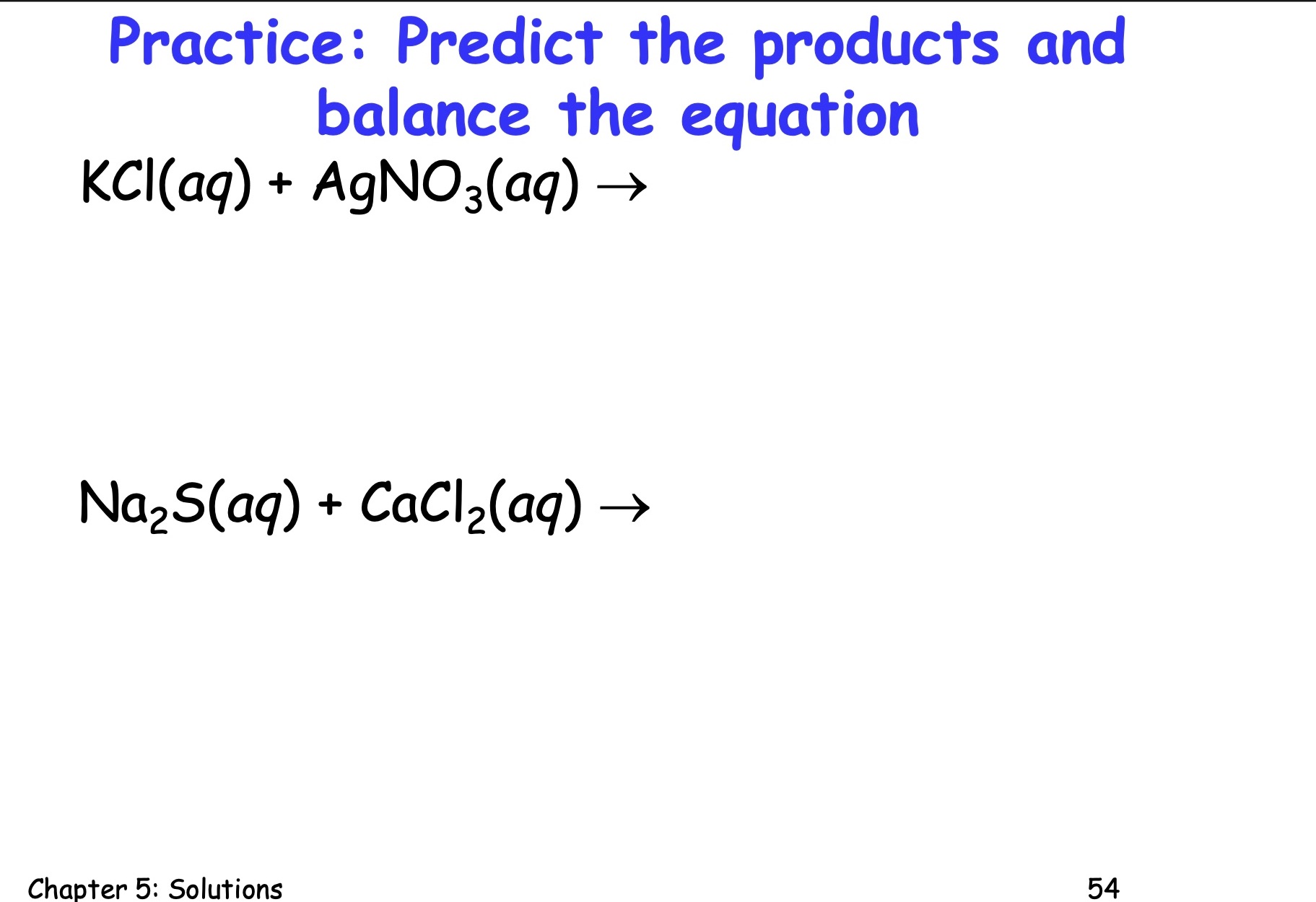 Practice: Predict the products and balance the equation

$KCl(aq) + AgNO_3(aq) \rightarrow$

$Na_2S(aq) + CaCl_2(aq) \rightarrow$

Chapter 5: Solutions

54